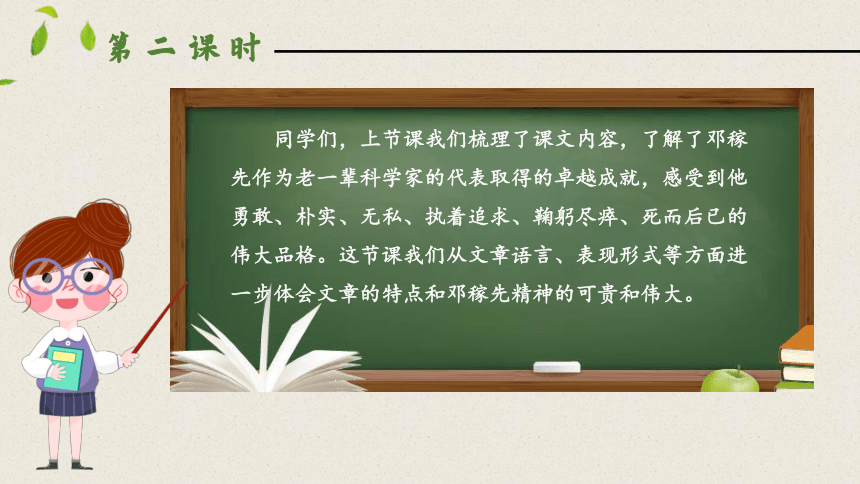 第二课时

同学们，上节课我们梳理了课文内容，了解了邓稼先作为老一辈科学家的代表取得的卓越成就，感受到他勇敢、朴实、无私、执着追求、鞠躬尽瘁、死而后已的伟大品格。这节课我们从文章语言、表现形式等方面进一步体会文章的特点和邓稼先精神的可贵和伟大。